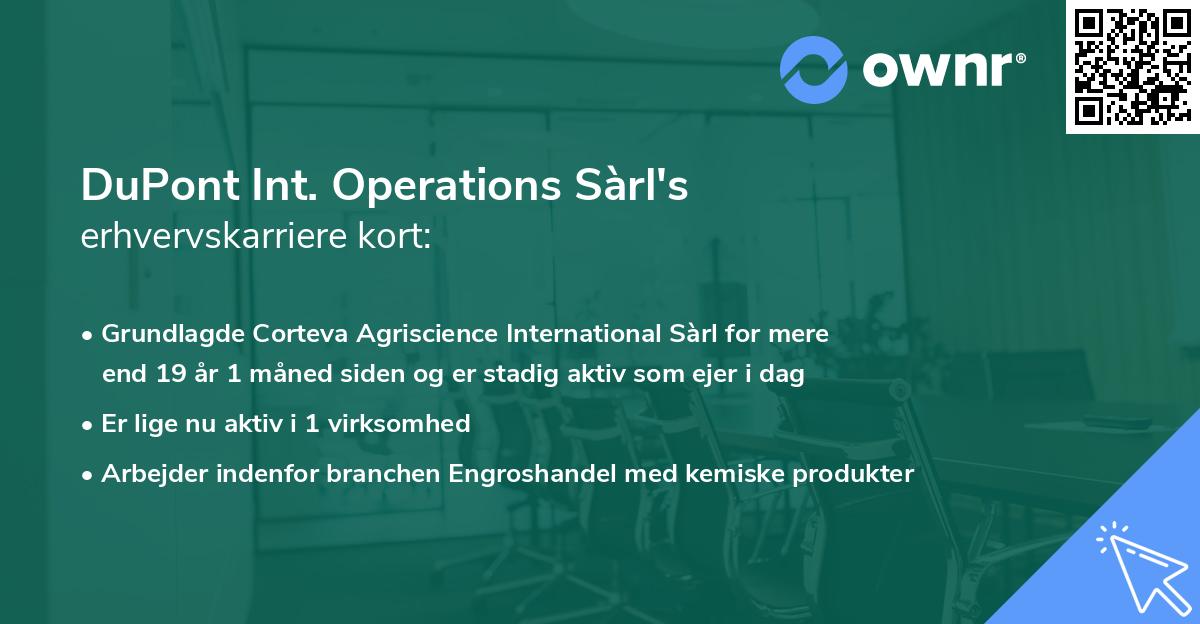 ownr®

DuPont Int. Operations Sàrl's
erhvervskarriere kort:

• Grundlagde Corteva Agriscience International Sàrl for mere end 19 år 1 måned siden og er stadig aktiv som ejer i dag
• Er lige nu aktiv i 1 virksomhed
• Arbejder indenfor branchen Engroshandel med kemiske produkter